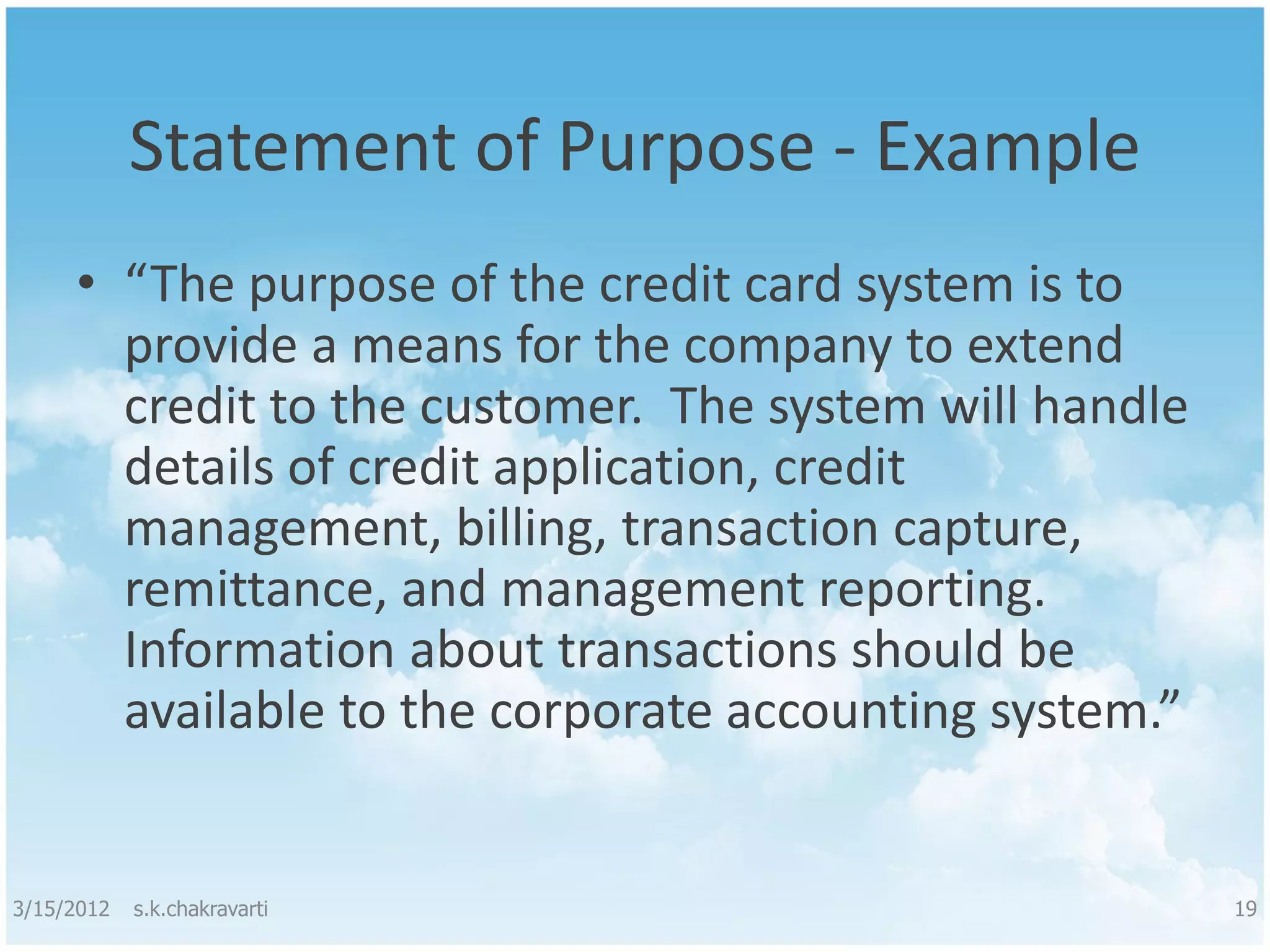 Statement of Purpose - Example

• “The purpose of the credit card system is to provide a means for the company to extend credit to the customer. The system will handle details of credit application, credit management, billing, transaction capture, remittance, and management reporting. Information about transactions should be available to the corporate accounting system.”

3/15/2012 s.k.chakravarti 19